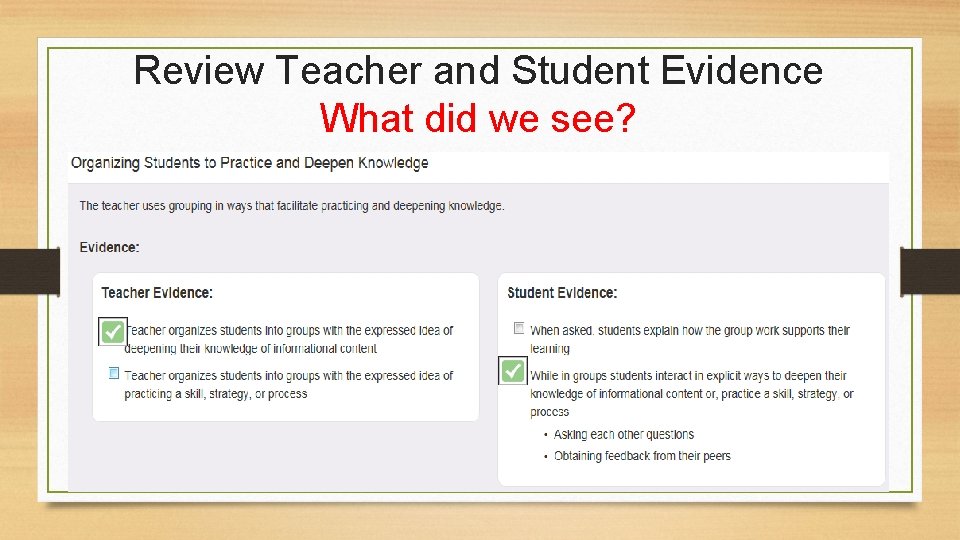 Review Teacher and Student Evidence
What did we see?

Organizing Students to Practice and Deepen Knowledge

The teacher uses grouping in ways that facilitate practicing and deepening knowledge.

Evidence:

Teacher Evidence:

Teacher organizes students into groups with the expressed idea of deepening their knowledge of informational content

Teacher organizes students into groups with the expressed idea of practicing a skill, strategy, or process

Student Evidence:

When asked, students explain how the group work supports their learning

While in groups students interact in explicit ways to deepen their knowledge of informational content or, practice a skill, strategy, or process

• Asking each other questions
• Obtaining feedback from their peers